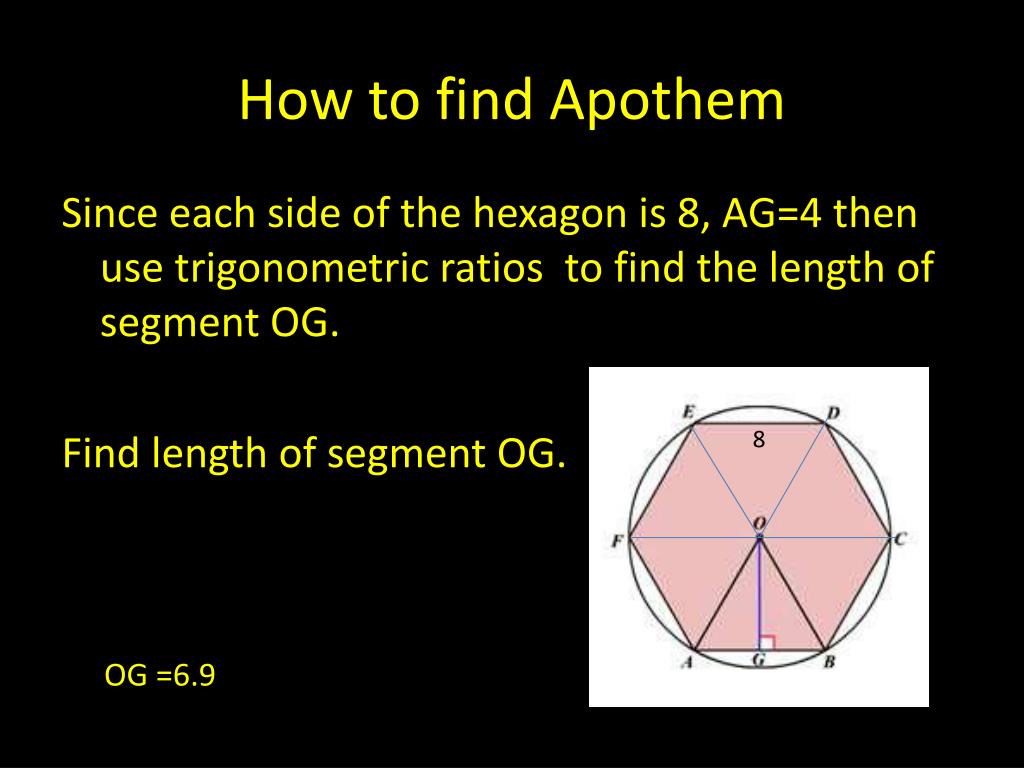 How to find Apothem

Since each side of the hexagon is 8, AG=4 then use trigonometric ratios to find the length of segment OG.

Find length of segment OG.

E D 8 O F C A G B

OG =6.9